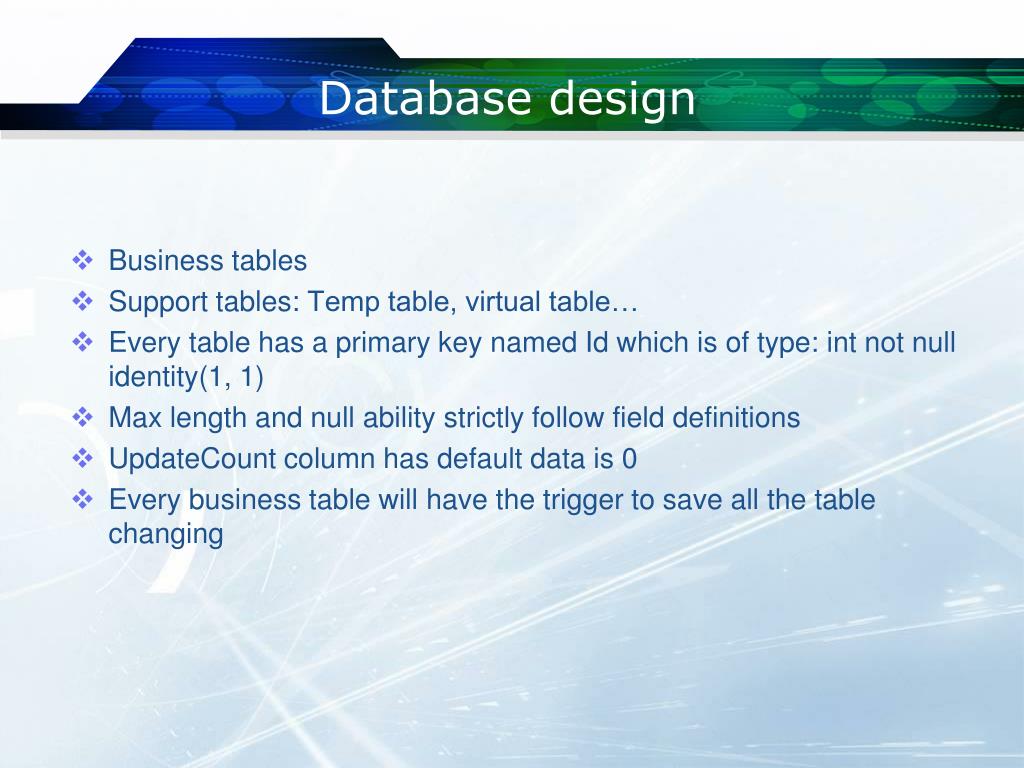 Database design

❖ Business tables
❖ Support tables: Temp table, virtual table…
❖ Every table has a primary key named Id which is of type: int not null identity(1, 1)
❖ Max length and null ability strictly follow field definitions
❖ UpdateCount column has default data is 0
❖ Every business table will have the trigger to save all the table changing